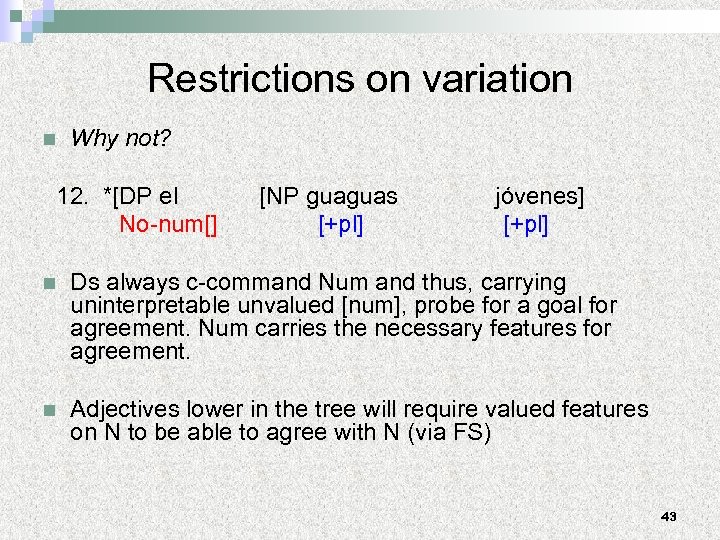 Restrictions on variation

Why not?

12. *[DP el [NP guaguas jóvenes]
No-num[] [+pl] [+pl]

Ds always c-command Num and thus, carrying uninterpretable unvalued [num], probe for a goal for agreement. Num carries the necessary features for agreement.

Adjectives lower in the tree will require valued features on N to be able to agree with N (via FS)

43